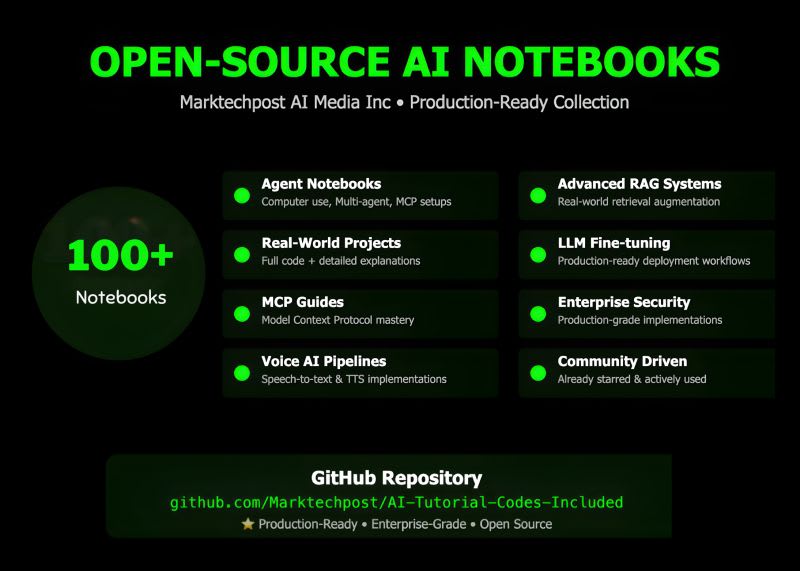 OPEN-SOURCE AI NOTEBOOKS

Marktechpost AI Media Inc • Production-Ready Collection

100+
Notebooks

Agent Notebooks
Computer use, Multi-agent, MCP setups

Real-World Projects
Full code + detailed explanations

MCP Guides
Model Context Protocol mastery

Voice AI Pipelines
Speech-to-text & TTS implementations

Advanced RAG Systems
Real-world retrieval augmentation

LLM Fine-tuning
Production-ready deployment workflows

Enterprise Security
Production-grade implementations

Community Driven
Already starred & actively used

GitHub Repository
github.com/Marktechpost/AI-Tutorial-Codes-Included
★ Production-Ready • Enterprise-Grade • Open Source